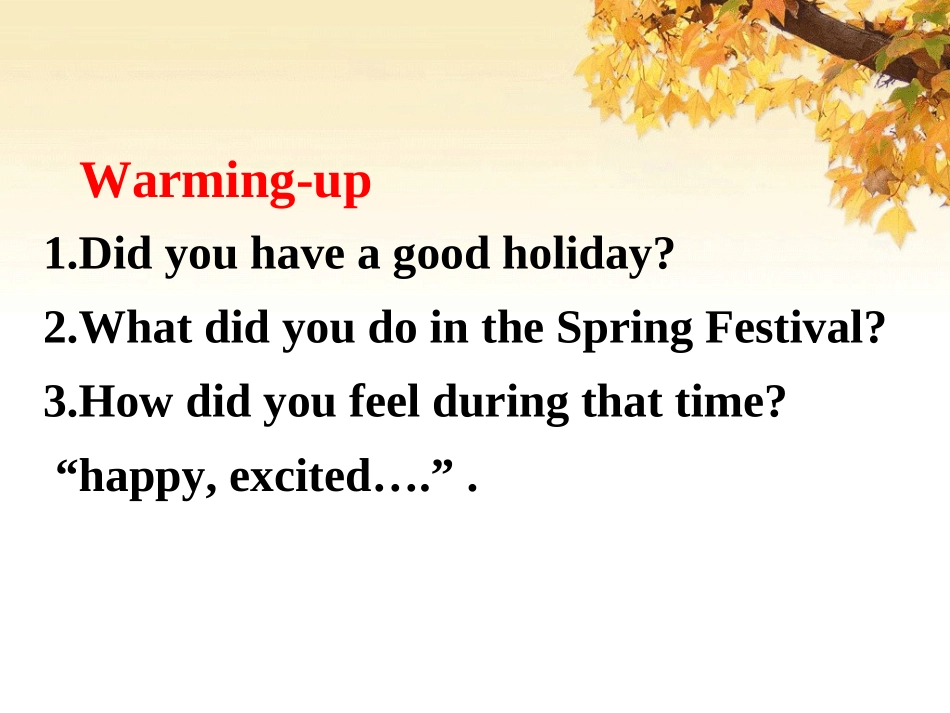 Warming-up

1.Did you have a good holiday?

2.What did you do in the Spring Festival?

3.How did you feel during that time?

“happy, excited….” .